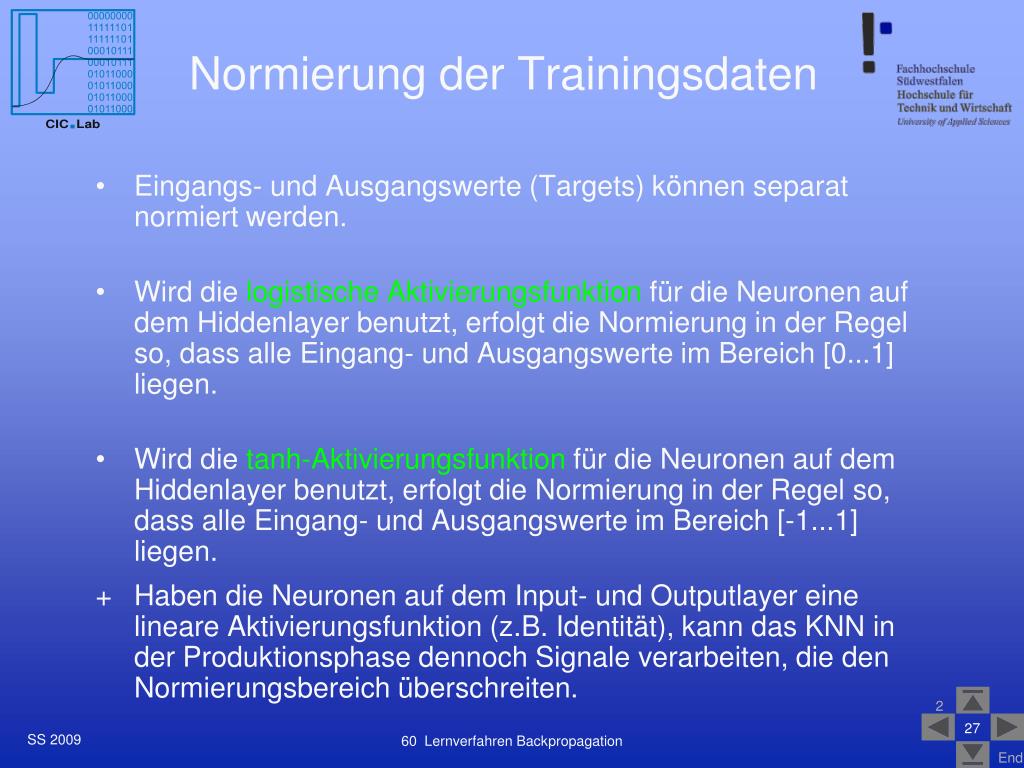 00000000
11111101
11111101
00010111
00010111
01011000
01011000
01011000
01011000
CIC.Lab

Normierung der Trainingsdaten

Fachhochschule Südwestfalen
Hochschule für Technik und Wirtschaft
University of Applied Sciences

• Eingangs- und Ausgangswerte (Targets) können separat normiert werden.

• Wird die logistische Aktivierungsfunktion für die Neuronen auf dem Hiddenlayer benutzt, erfolgt die Normierung in der Regel so, dass alle Eingang- und Ausgangswerte im Bereich [0...1] liegen.

• Wird die tanh-Aktivierungsfunktion für die Neuronen auf dem Hiddenlayer benutzt, erfolgt die Normierung in der Regel so, dass alle Eingang- und Ausgangswerte im Bereich [-1...1] liegen.

+ Haben die Neuronen auf dem Input- und Outputlayer eine lineare Aktivierungsfunktion (z.B. Identität), kann das KNN in der Produktionsphase dennoch Signale verarbeiten, die den Normierungsbereich überschreiten.

SS 2009

60 Lernverfahren Backpropagation

2

27

End